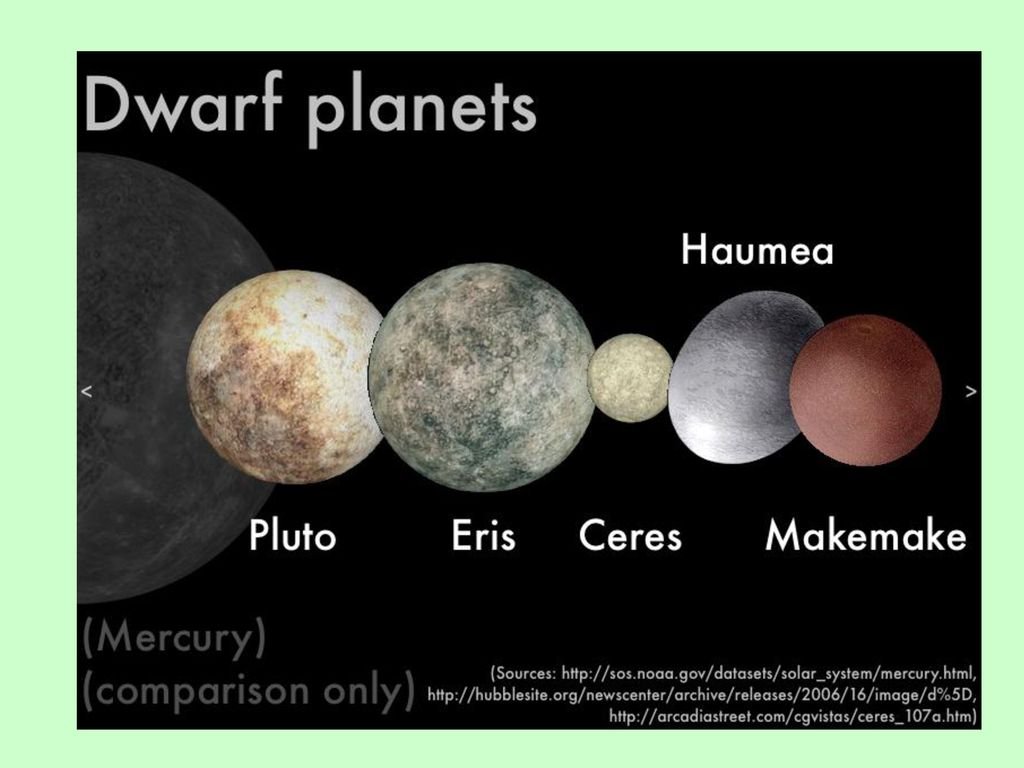 Dwarf planets

Haumea

<

>

Pluto

Eris

Ceres

Makemake

(Mercury)
(comparison only)

(Sources: http://sos.noaa.gov/datasets/solar_system/mercury.html, http://hubblesite.org/newscenter/archive/releases/2006/16/image/d%5D, http://arcadiastreet.com/cgvistas/ceres_107a.htm)